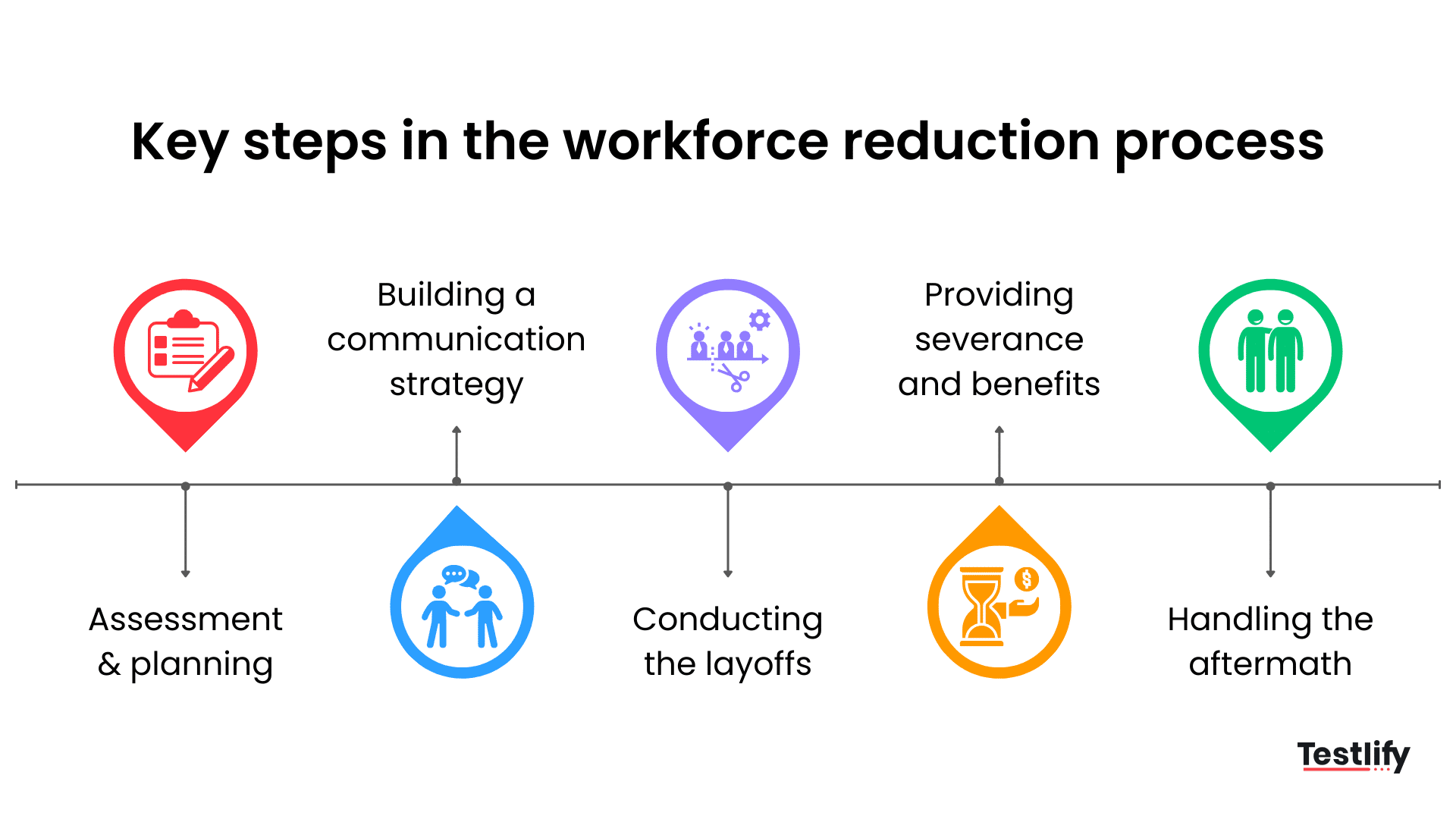 Key steps in the workforce reduction process

Assessment & planning

Building a communication strategy

Conducting the layoffs

Providing severance and benefits

Handling the aftermath

Testlify